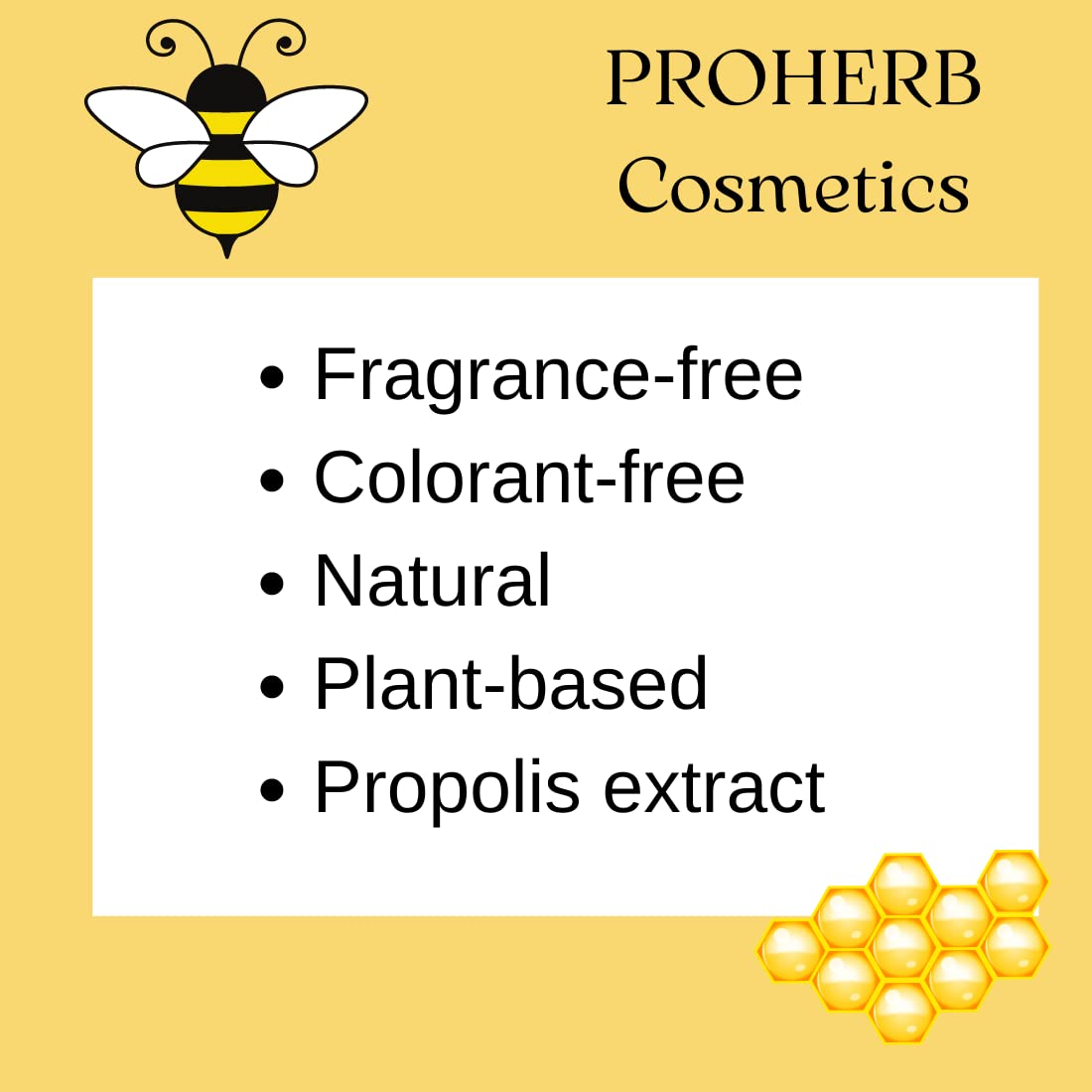 PROHERB
Cosmetics

• Fragrance-free
• Colorant-free
• Natural
• Plant-based
• Propolis extract